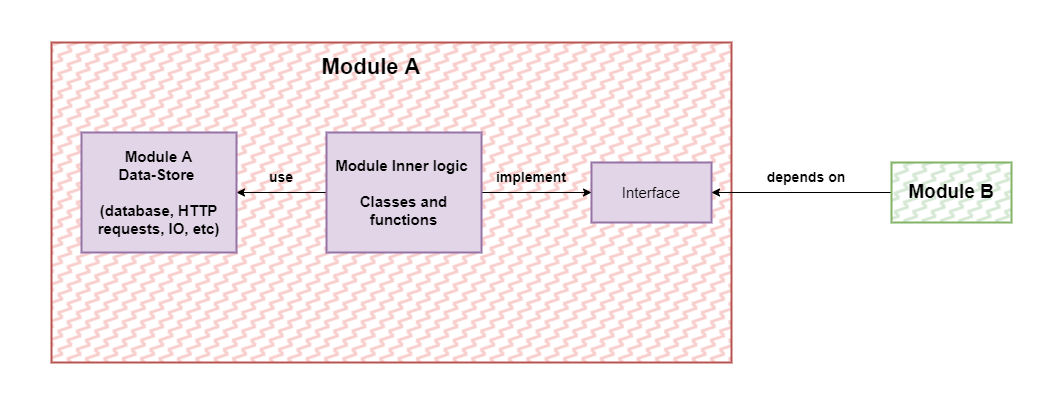 Module A

Module A
Data-Store

(database, HTTP requests, IO, etc)

use

Module Inner logic

Classes and functions

implement

Interface

depends on

Module B